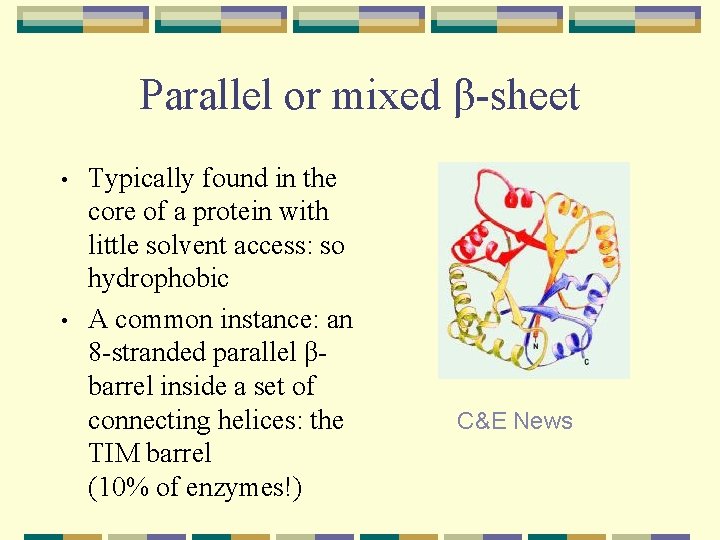 Parallel or mixed β-sheet

• Typically found in the core of a protein with little solvent access: so hydrophobic

• A common instance: an 8-stranded parallel β-barrel inside a set of connecting helices: the TIM barrel (10% of enzymes!)

N

C

C&E News